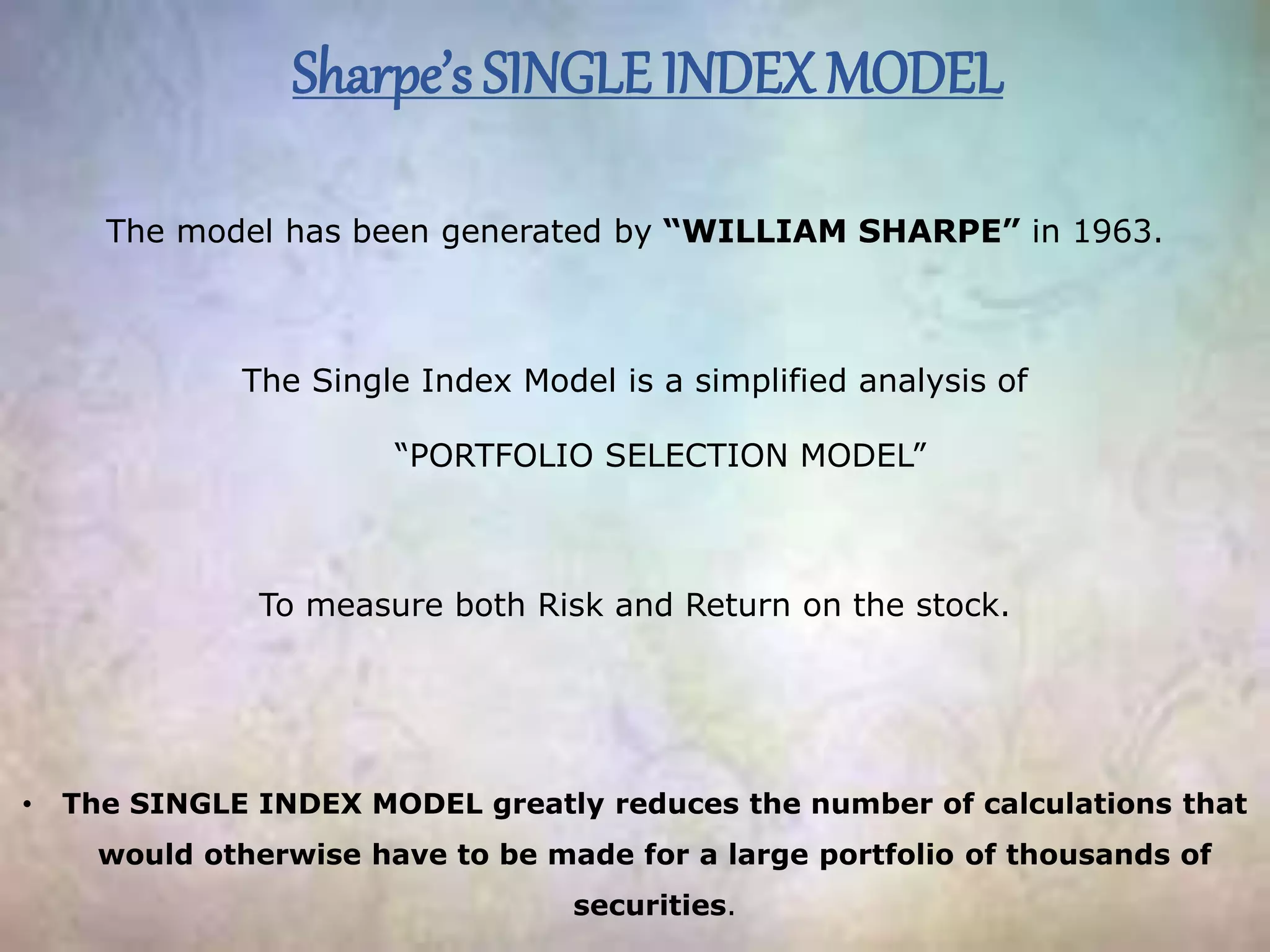 Sharpe's SINGLE INDEX MODEL

The model has been generated by "WILLIAM SHARPE" in 1963.

The Single Index Model is a simplified analysis of

"PORTFOLIO SELECTION MODEL"

To measure both Risk and Return on the stock.

• The SINGLE INDEX MODEL greatly reduces the number of calculations that would otherwise have to be made for a large portfolio of thousands of securities.